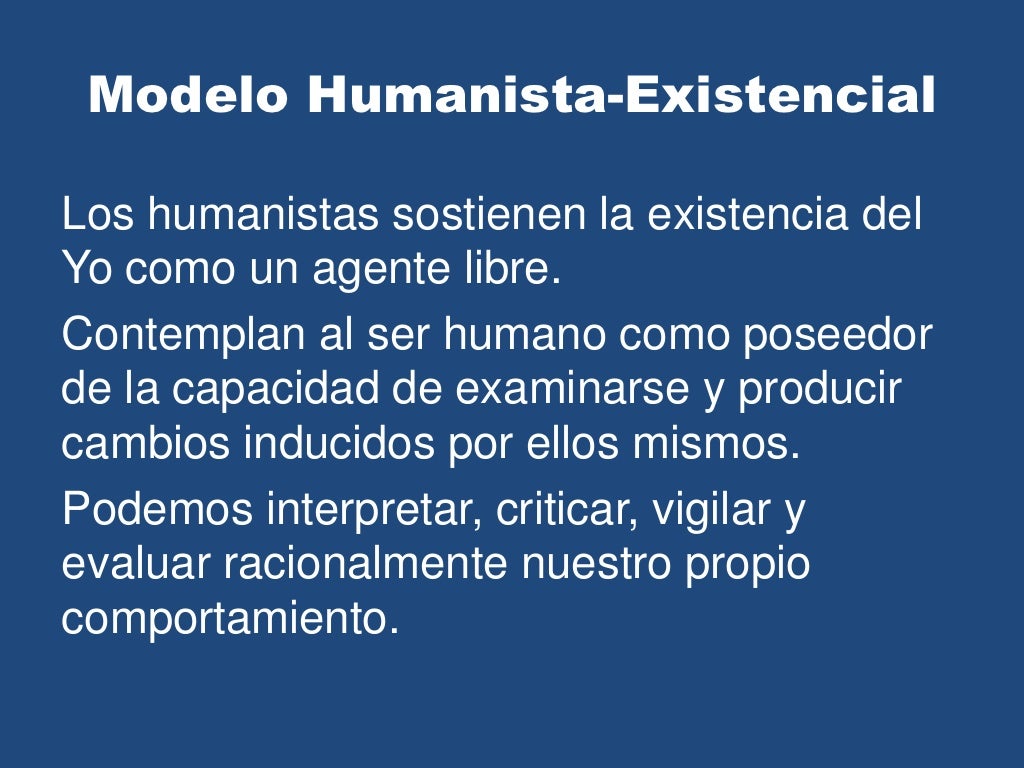 Modelo Humanista-Existencial

Los humanistas sostienen la existencia del Yo como un agente libre.

Contemplan al ser humano como poseedor de la capacidad de examinarse y producir cambios inducidos por ellos mismos.

Podemos interpretar, criticar, vigilar y evaluar racionalmente nuestro propio comportamiento.